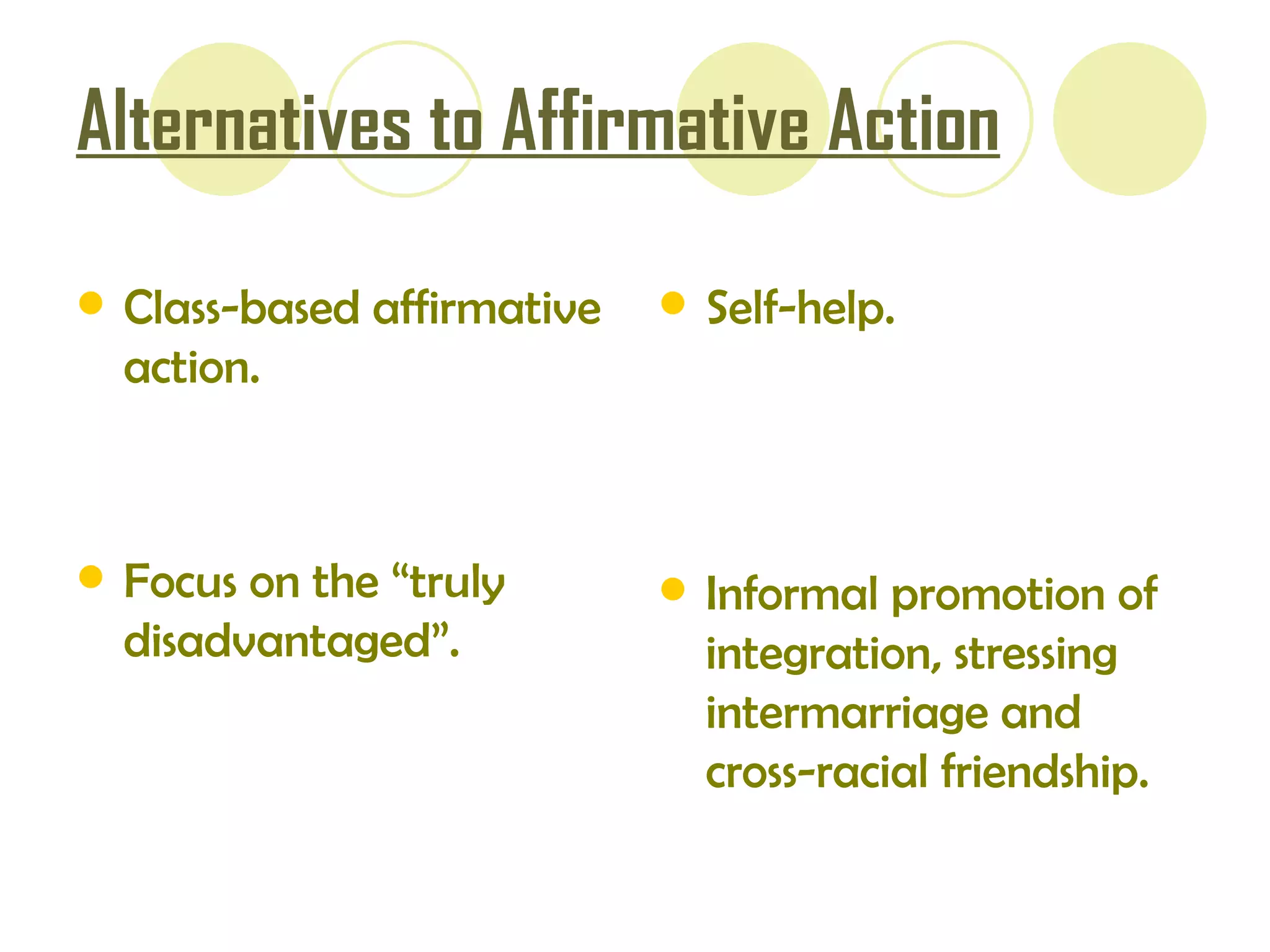 Alternatives to Affirmative Action

- Class-based affirmative action.

- Focus on the “truly disadvantaged”.

- Self-help.

- Informal promotion of integration, stressing intermarriage and cross-racial friendship.